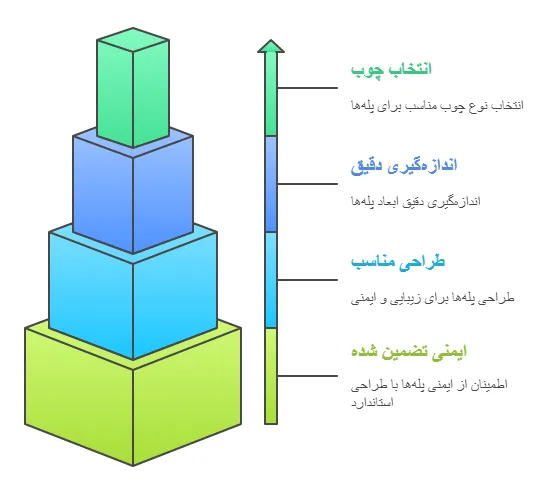 انتخاب چوب

انتخاب نوع چوب مناسب برای پله‌ها

اندازه‌گیری دقیق

اندازه‌گیری دقیق ابعاد پله‌ها

طراحی مناسب

طراحی پله‌ها برای زیبایی و ایمنی

ایمنی تضمین شده

اطمینان از ایمنی پله‌ها با طراحی استاندارد